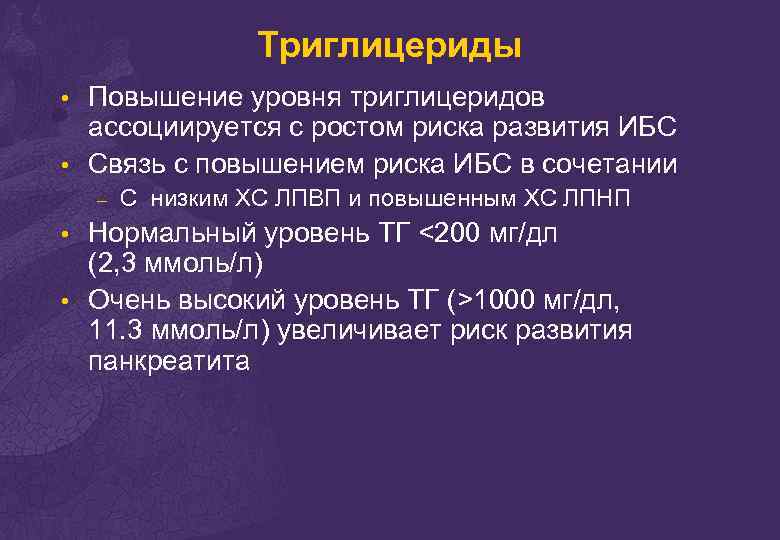 Триглицериды

• Повышение уровня триглицеридов ассоциируется с ростом риска развития ИБС
• Связь с повышением риска ИБС в сочетании
– С низким ХС ЛПВП и повышенным ХС ЛПНП
• Нормальный уровень ТГ <200 мг/дл (2,3 ммоль/л)
• Очень высокий уровень ТГ (>1000 мг/дл, 11.3 ммоль/л) увеличивает риск развития панкреатита